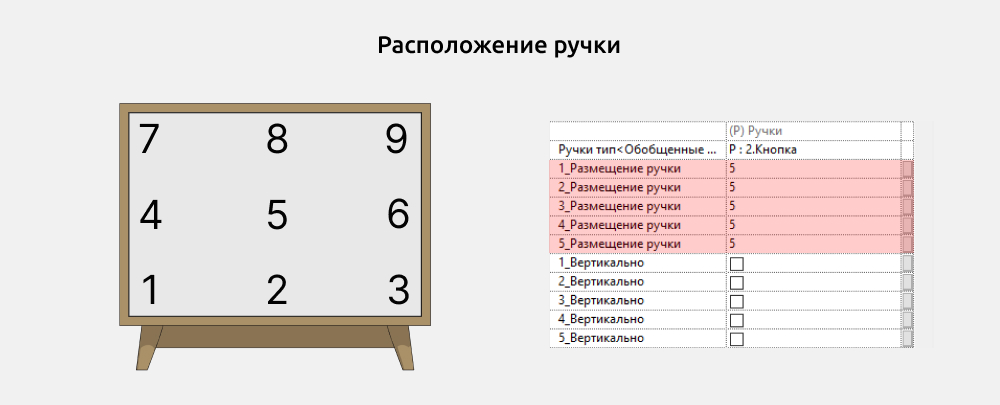 Расположение ручки

7 8 9
4 5 6
1 2 3

| | (Р) Ручки |
|---|---|
| Ручки тип<Обобщенные ... | Р : 2.Кнопка |
| 1_Размещение ручки | 5 |
| 2_Размещение ручки | 5 |
| 3_Размещение ручки | 5 |
| 4_Размещение ручки | 5 |
| 5_Размещение ручки | 5 |
| 1_Вертикально | ☐ |
| 2_Вертикально | ☐ |
| 3_Вертикально | ☐ |
| 4_Вертикально | ☐ |
| 5_Вертикально | ☐ |